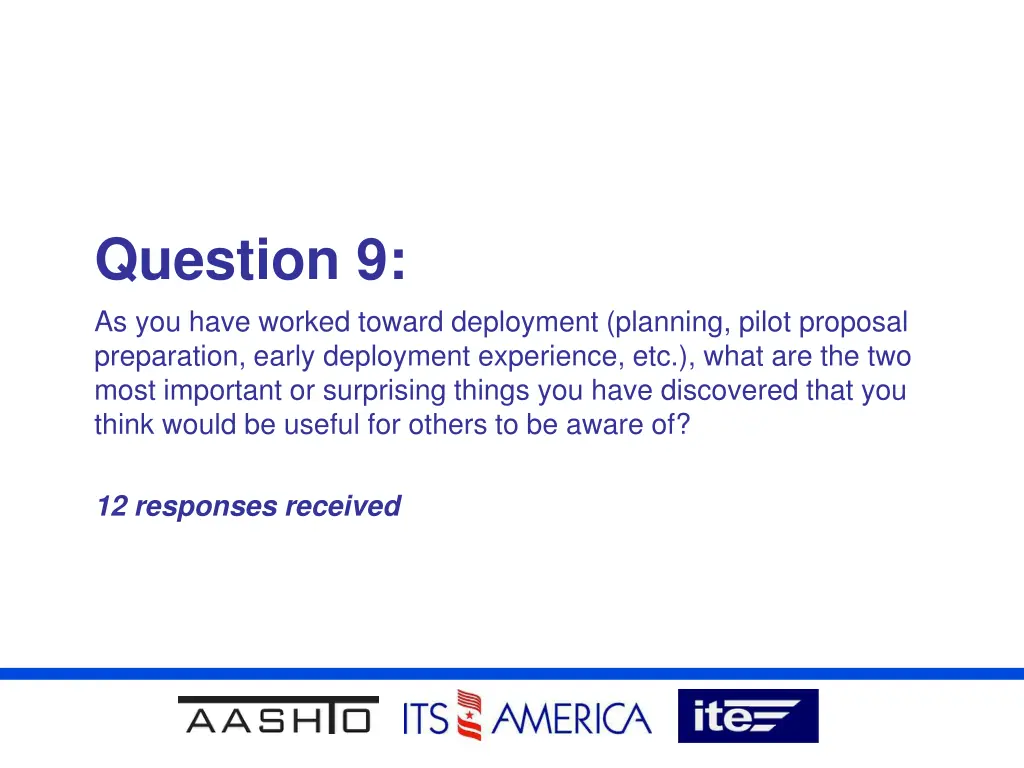 Question 9:

As you have worked toward deployment (planning, pilot proposal preparation, early deployment experience, etc.), what are the two most important or surprising things you have discovered that you think would be useful for others to be aware of?

12 responses received

AASHTO ITS AMERICA ite